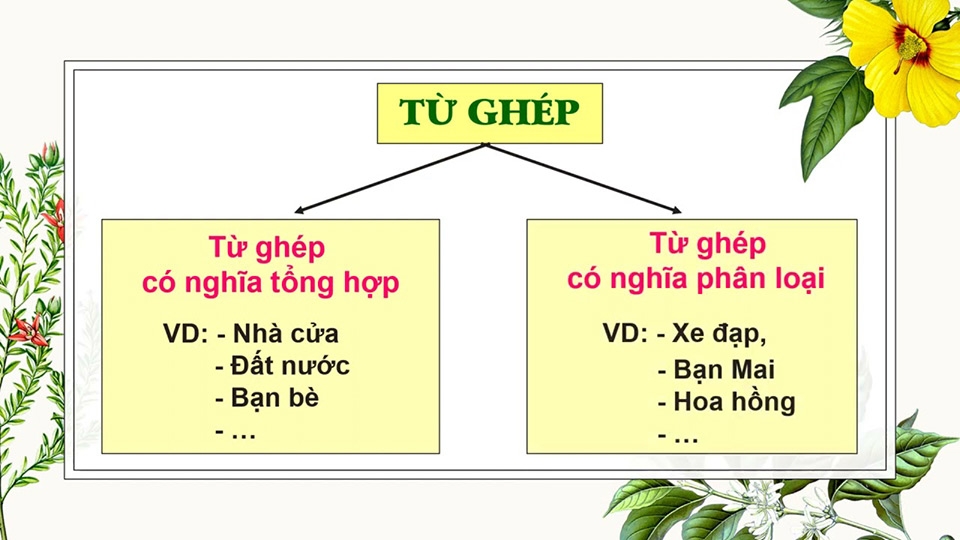 TỪ GHÉP

Từ ghép có nghĩa tổng hợp

VD: - Nhà cửa
- Đất nước
- Bạn bè
- …

Từ ghép có nghĩa phân loại

VD: - Xe đạp,
- Bạn Mai
- Hoa hồng
- …